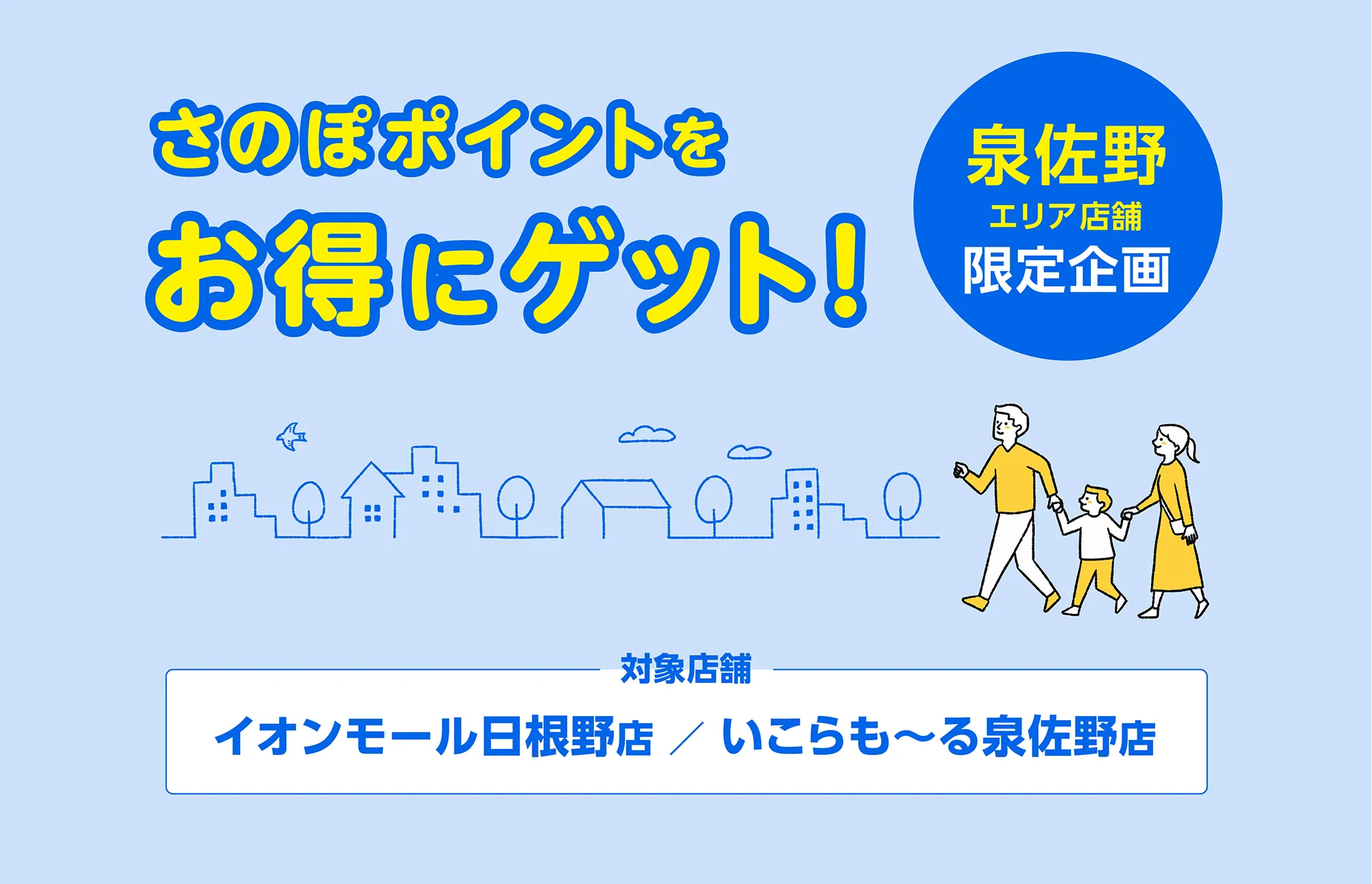 さのぽポイントを
お得にゲット!

泉佐野
エリア店舗
限定企画

対象店舗

イオンモール日根野店 ／ いこらも〜る泉佐野店